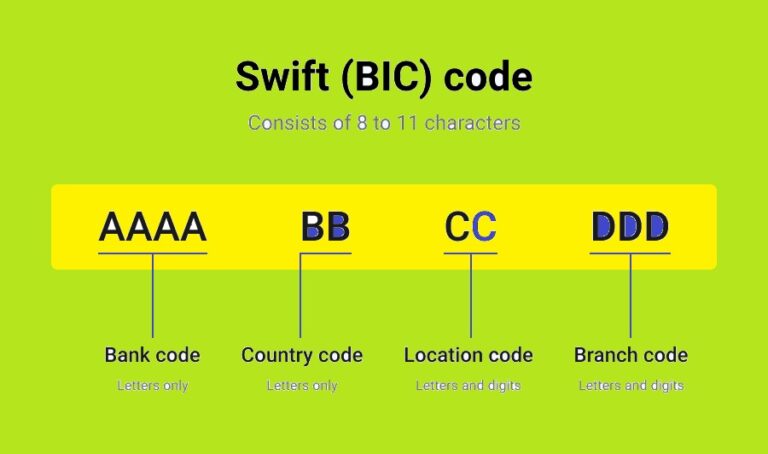 Swift (BIC) code

Consists of 8 to 11 characters

AAAA BB CC DDD

Bank code
Letters only

Country code
Letters only

Location code
Letters and digits

Branch code
Letters and digits